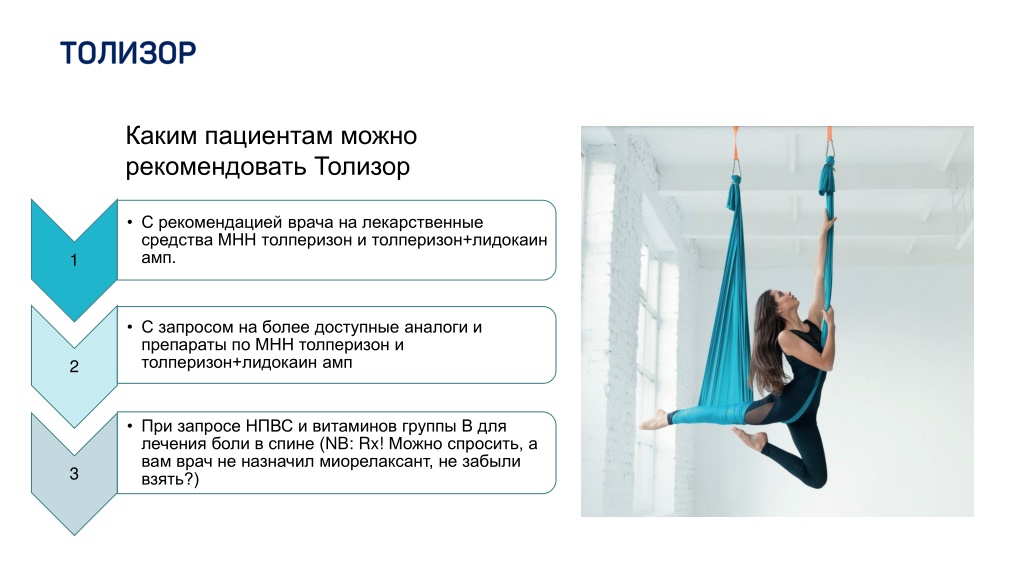 ТОЛИЗОР

Каким пациентам можно рекомендовать Толизор

1

• С рекомендацией врача на лекарственные средства МНН толперизон и толперизон+лидокаин амп.

2

• С запросом на более доступные аналоги и препараты по МНН толперизон и толперизон+лидокаин амп

3

• При запросе НПВС и витаминов группы В для лечения боли в спине (NB: Rx! Можно спросить, а вам врач не назначил миорелаксант, не забыли взять?)